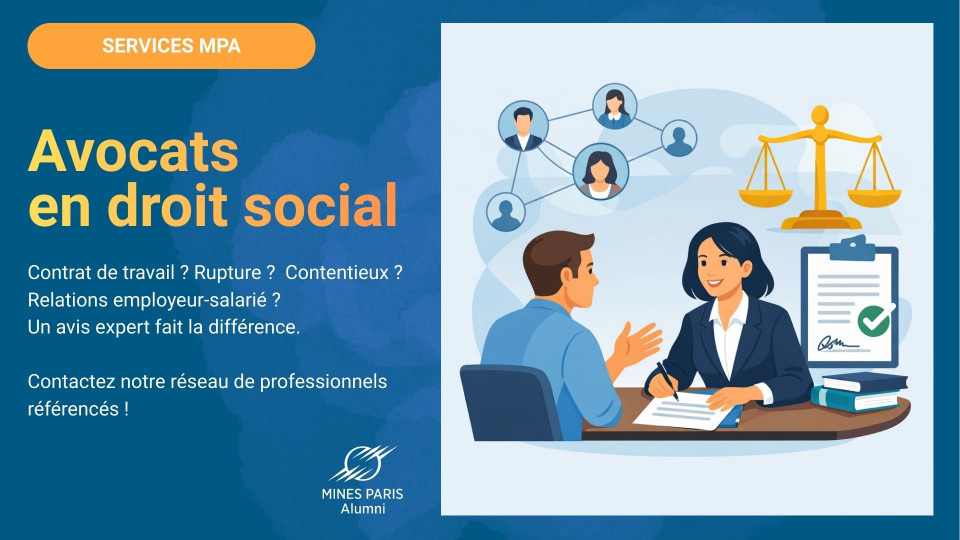 SERVICES MPA

Avocats
en droit social

Contrat de travail ? Rupture ? Contentieux ?
Relations employeur-salarié ?
Un avis expert fait la différence.

Contactez notre réseau de professionnels référencés !

MINES PARIS
Alumni